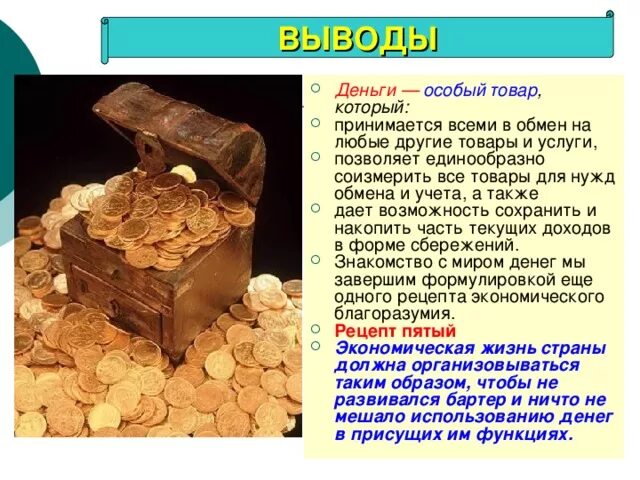 ВЫВОДЫ

Деньги — особый товар, который:

принимается всеми в обмен на любые другие товары и услуги,

позволяет единообразно соизмерить все товары для нужд обмена и учета, а также

дает возможность сохранить и накопить часть текущих доходов в форме сбережений.

Знакомство с миром денег мы завершим формулировкой еще одного рецепта экономического благоразумия.

Рецепт пятый

Экономическая жизнь страны должна организовываться таким образом, чтобы не развивался бартер и ничто не мешало использованию денег в присущих им функциях.